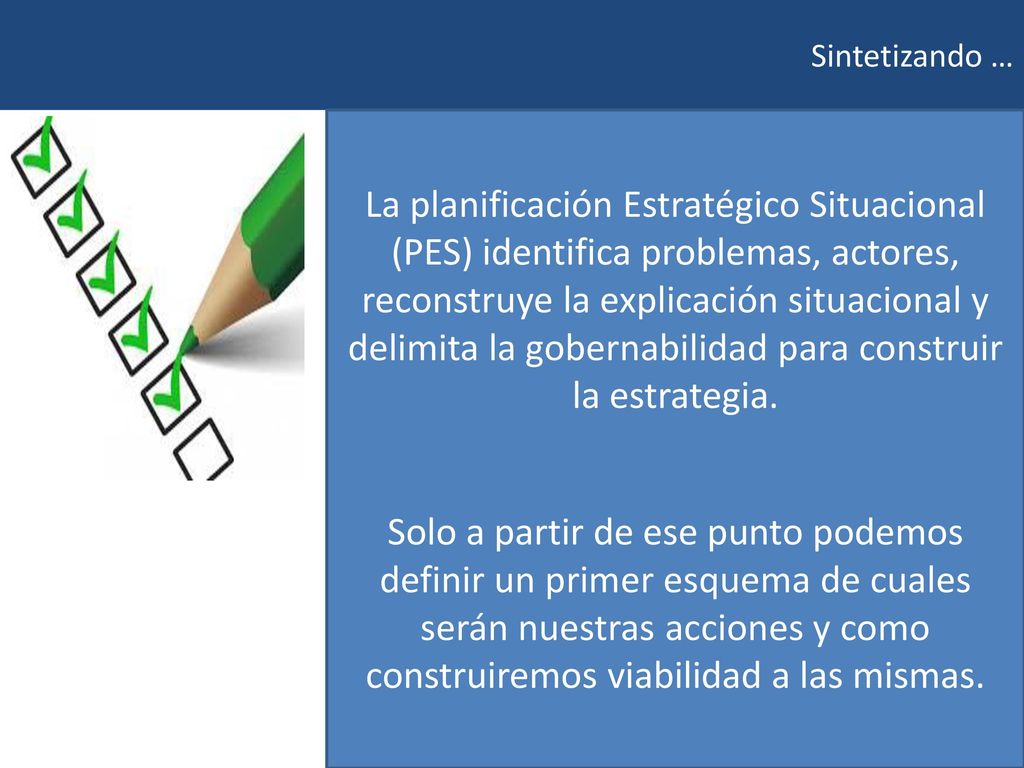 Sintetizando …

La planificación Estratégico Situacional (PES) identifica problemas, actores, reconstruye la explicación situacional y delimita la gobernabilidad para construir la estrategia.

Solo a partir de ese punto podemos definir un primer esquema de cuales serán nuestras acciones y como construiremos viabilidad a las mismas.